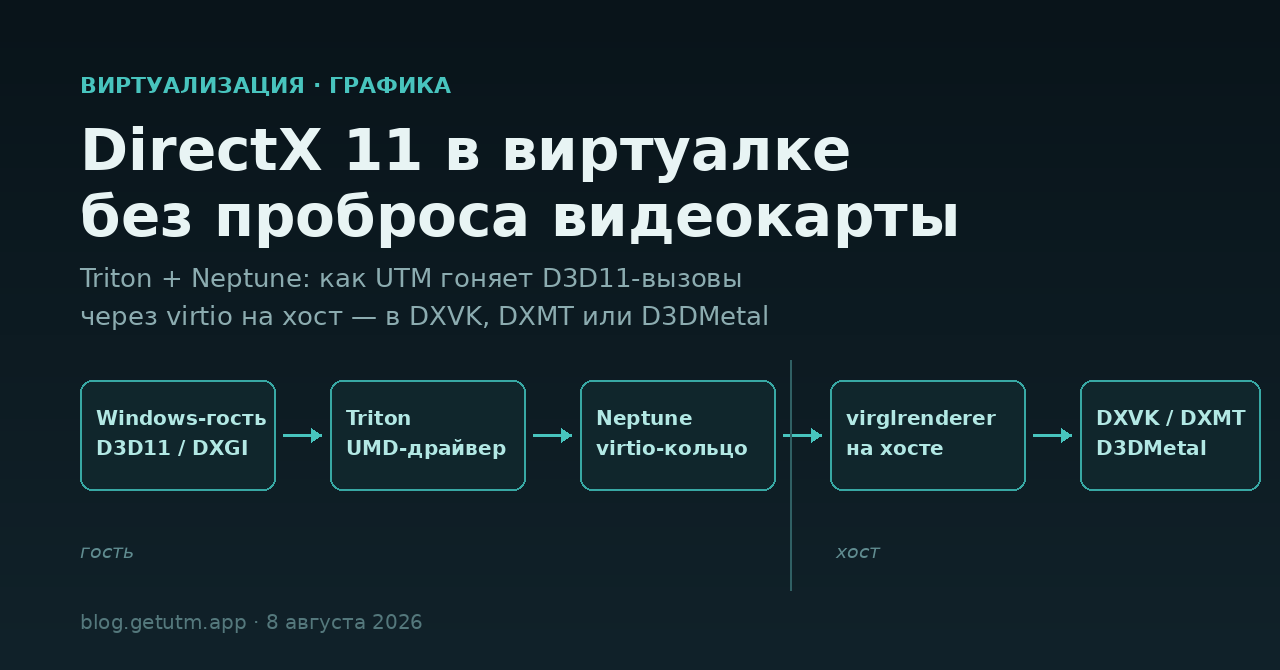 ВИРТУАЛИЗАЦИЯ · ГРАФИКА

DirectX 11 в виртуалке без проброса видеокарты

Triton + Neptune: как UTM гоняет D3D11-вызовы через virtio на хост — в DXVK, DXMT или D3DMetal

Windows-гость D3D11 / DXGI

Triton UMD-драйвер

Neptune virtio-кольцо

virglrenderer на хосте

DXVK / DXMT D3DMetal

гость

хост

blog.getutm.app · 8 августа 2026